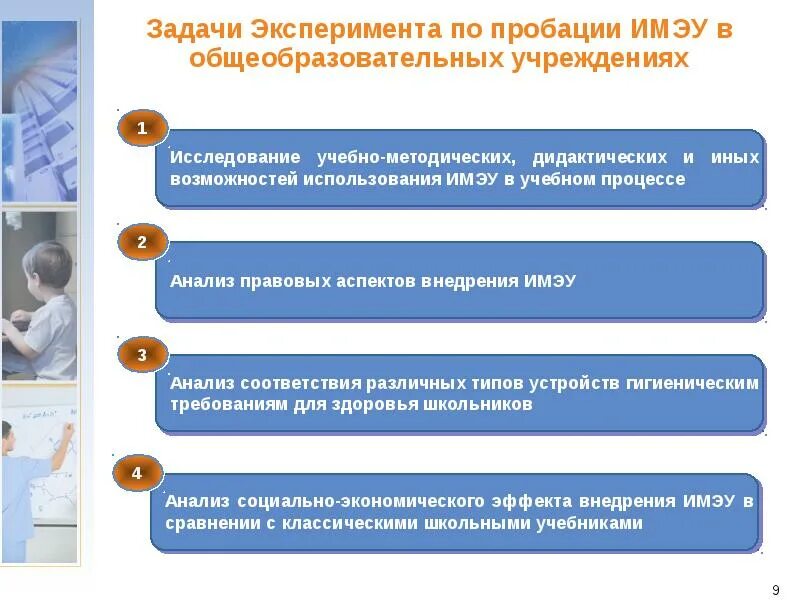 Задачи Эксперимента по пробации ИМЭУ в общеобразовательных учреждениях

1

Исследование учебно-методических, дидактических и иных возможностей использования ИМЭУ в учебном процессе

2

Анализ правовых аспектов внедрения ИМЭУ

3

Анализ соответствия различных типов устройств гигиеническим требованиям для здоровья школьников

4

Анализ социально-экономического эффекта внедрения ИМЭУ в сравнении с классическими школьными учебниками

9